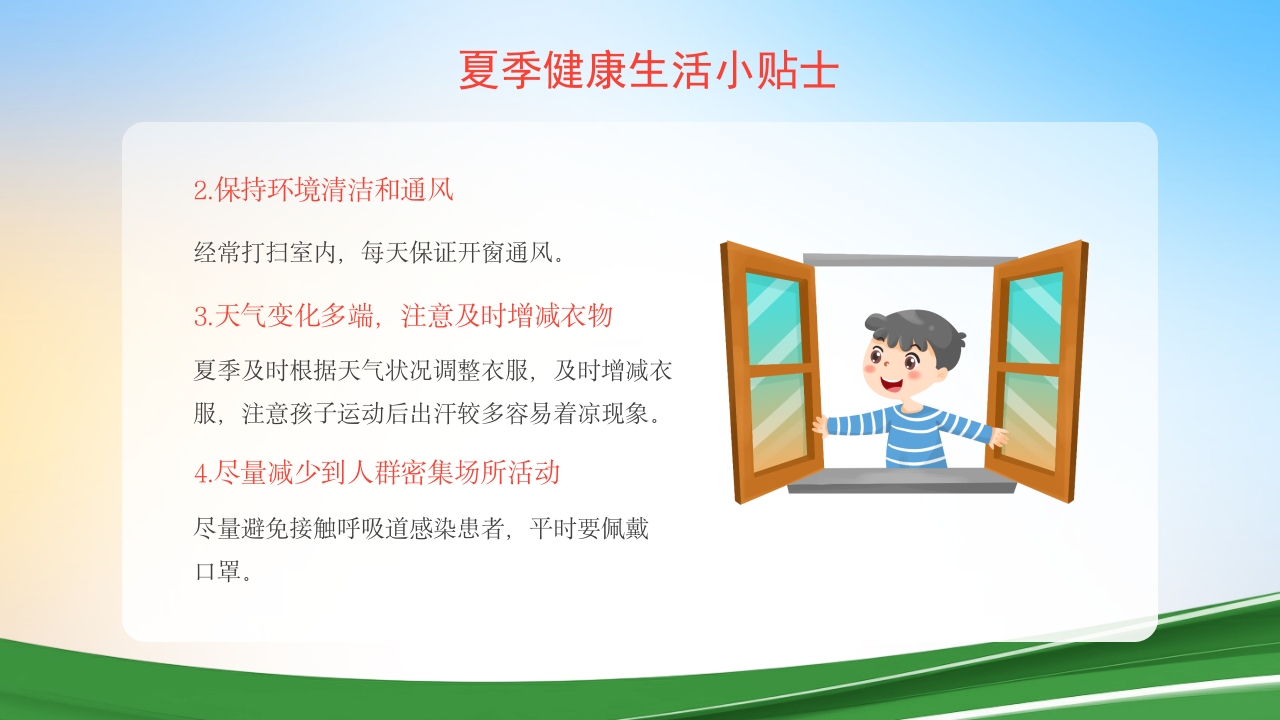 夏季健康生活小贴士

2.保持环境清洁和通风

经常打扫室内，每天保证开窗通风。

3.天气变化多端，注意及时增减衣物

夏季及时根据天气状况调整衣服，及时增减衣服，注意孩子运动后出汗较多容易着凉现象。

4.尽量减少到人群密集场所活动

尽量避免接触呼吸道感染患者，平时要佩戴口罩。